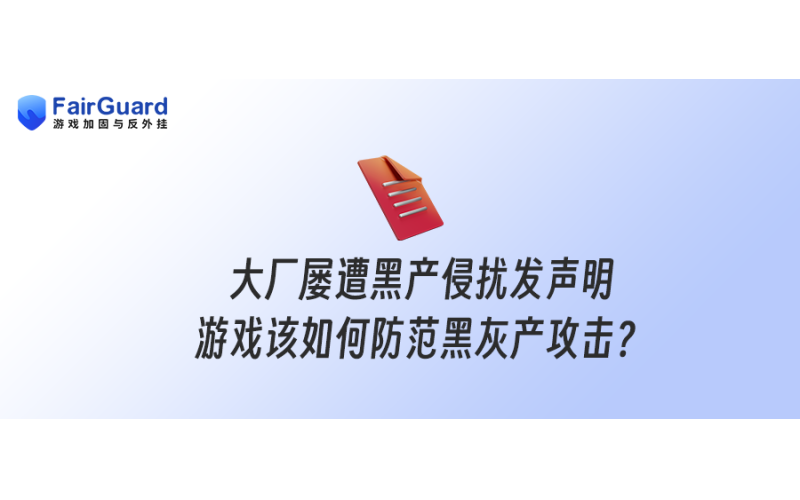 FairGuard
游戏加固与反外挂

大厂屡遭黑产侵扰发声明
游戏该如何防范黑灰产攻击？